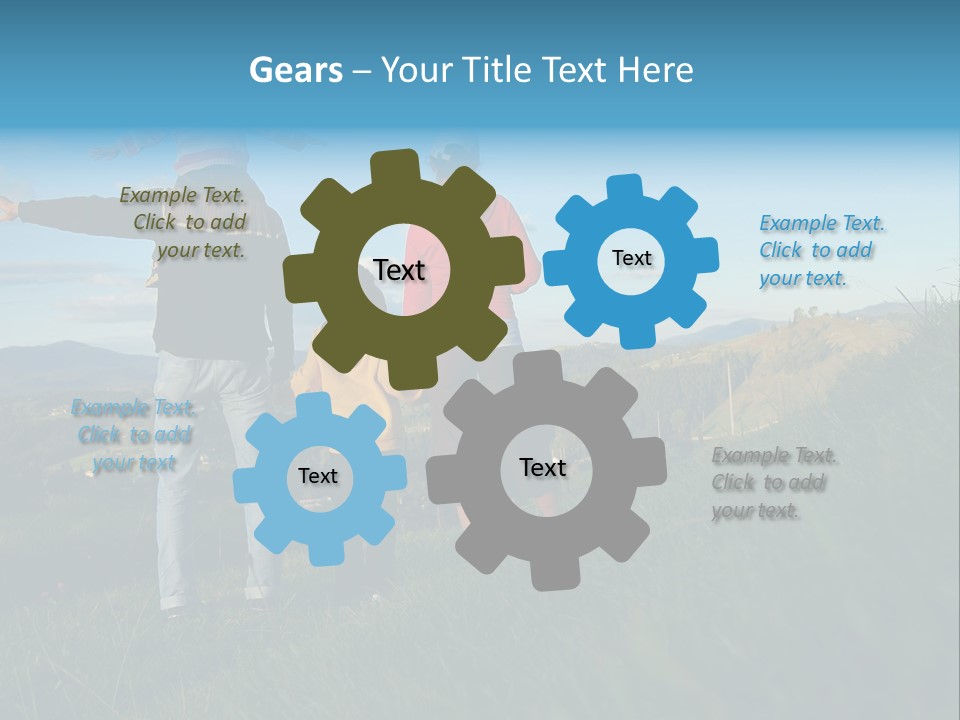 Gears – Your Title Text Here

Example Text. Click to add your text.

Text

Text

Example Text. Click to add your text.

Example Text. Click to add your text

Text

Text

Example Text. Click to add your text.